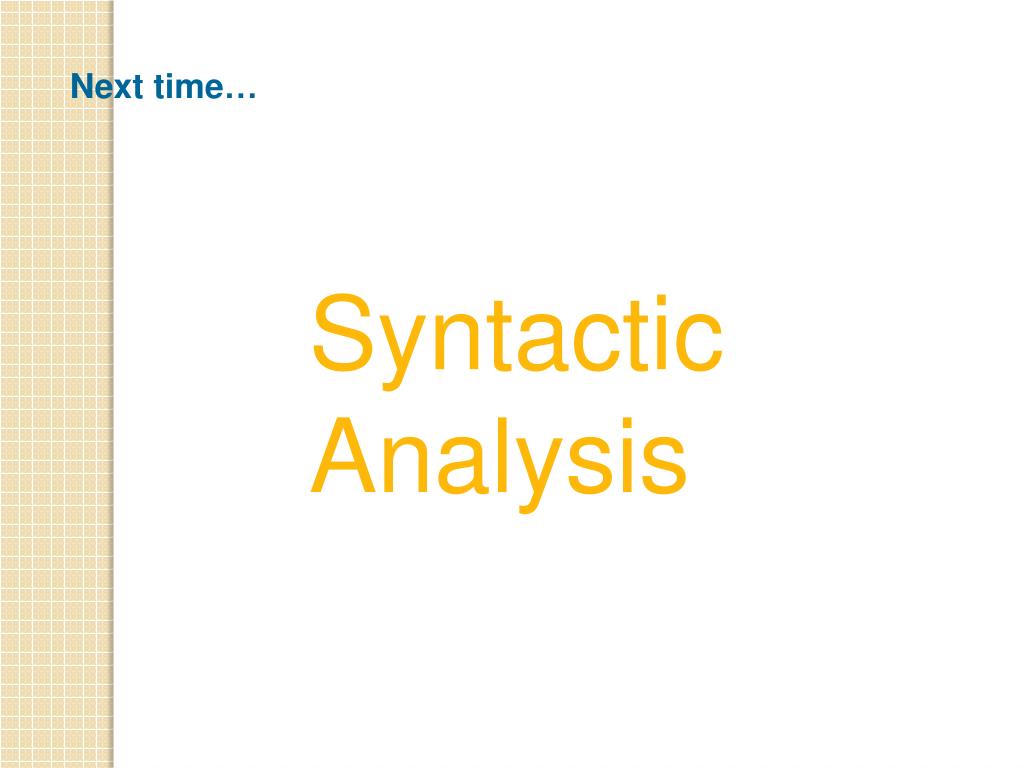 Next time…

Syntactic Analysis